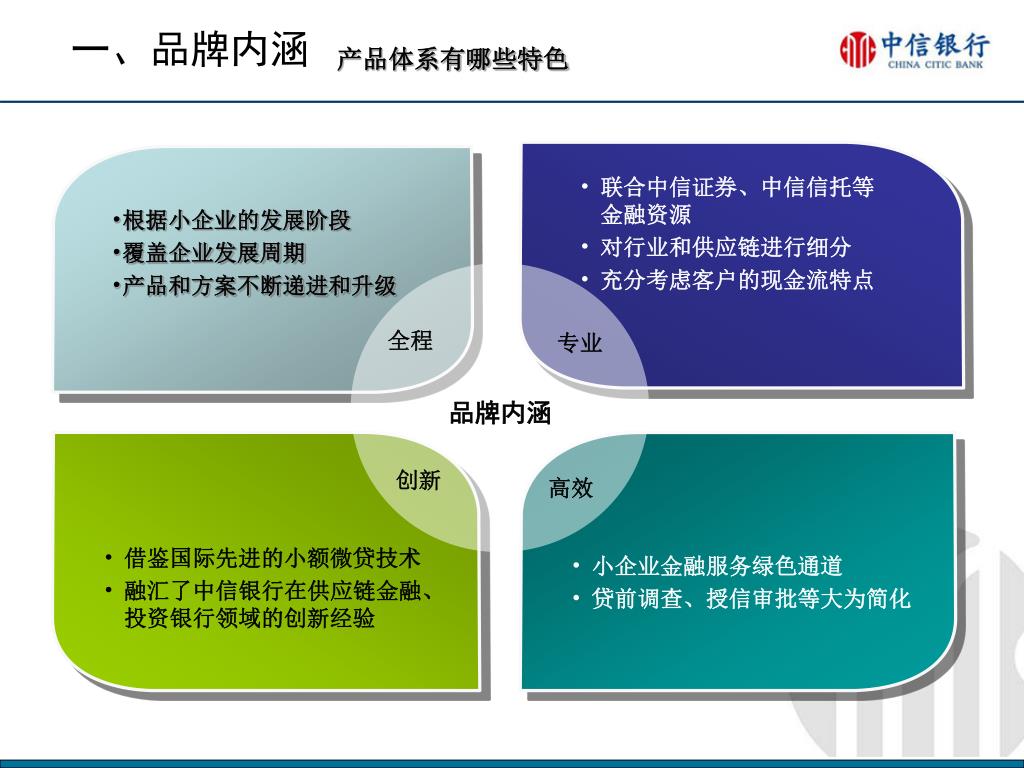 一、品牌内涵 产品体系有哪些特色

中信银行
CHINA CITIC BANK

•根据小企业的发展阶段
•覆盖企业发展周期
•产品和方案不断递进和升级

全程

• 联合中信证券、中信信托等金融资源
• 对行业和供应链进行细分
• 充分考虑客户的现金流特点

专业

品牌内涵

创新

• 借鉴国际先进的小额微贷技术
• 融汇了中信银行在供应链金融、投资银行领域的创新经验

高效

• 小企业金融服务绿色通道
• 贷前调查、授信审批等大为简化